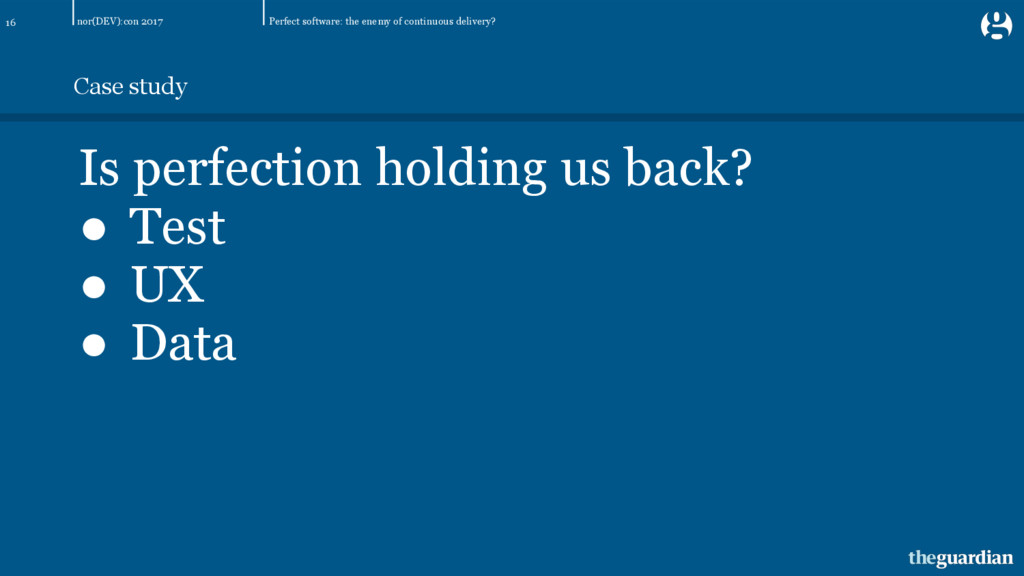 16

nor(DEV):con 2017

Perfect software: the enemy of continuous delivery?

g

Case study

Is perfection holding us back?
● Test
● UX
● Data

theguardian